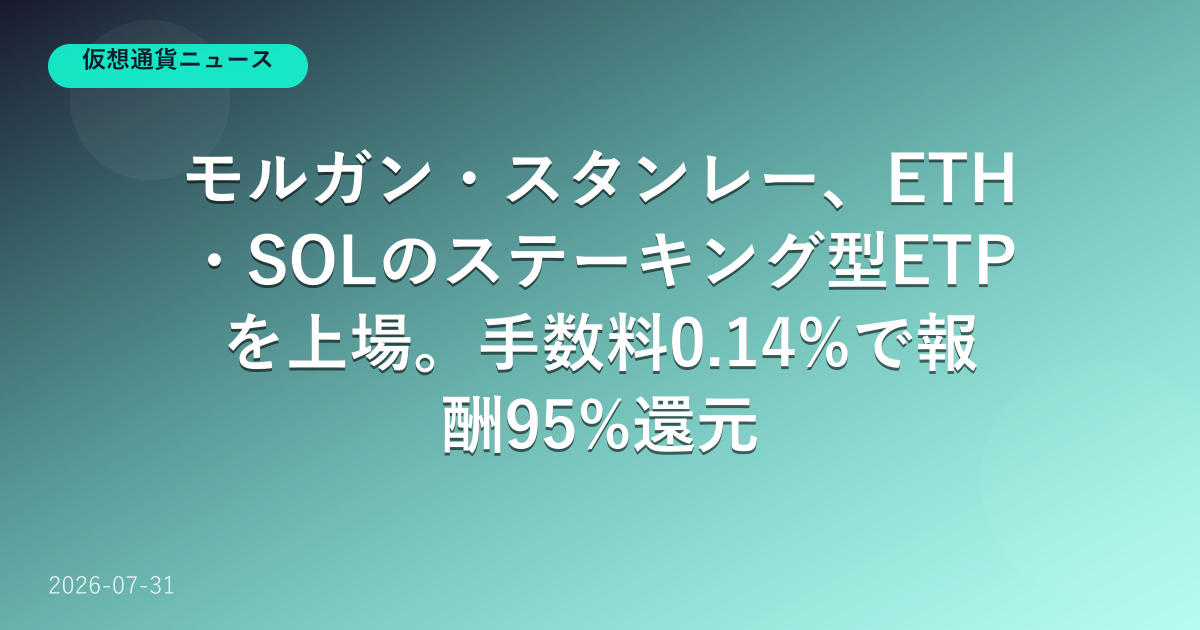 仮想通貨ニュース

モルガン・スタンレー、ETH・SOLのステーキング型ETPを上場。手数料0.14%で報酬95%還元

2026-07-31